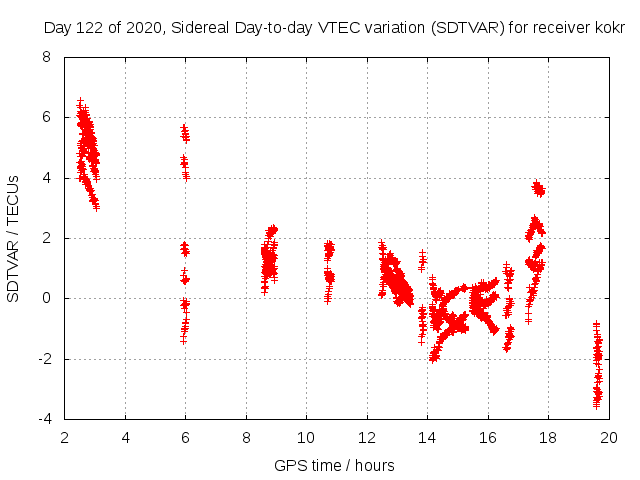 Day 122 of 2020, Sidereal Day-to-day VTEC variation (SDTVAR) for receiver kokr

SDTVAR / TECUs

8
6
4
2
0
-2
-4

2 4 6 8 10 12 14 16 18 20

GPS time / hours